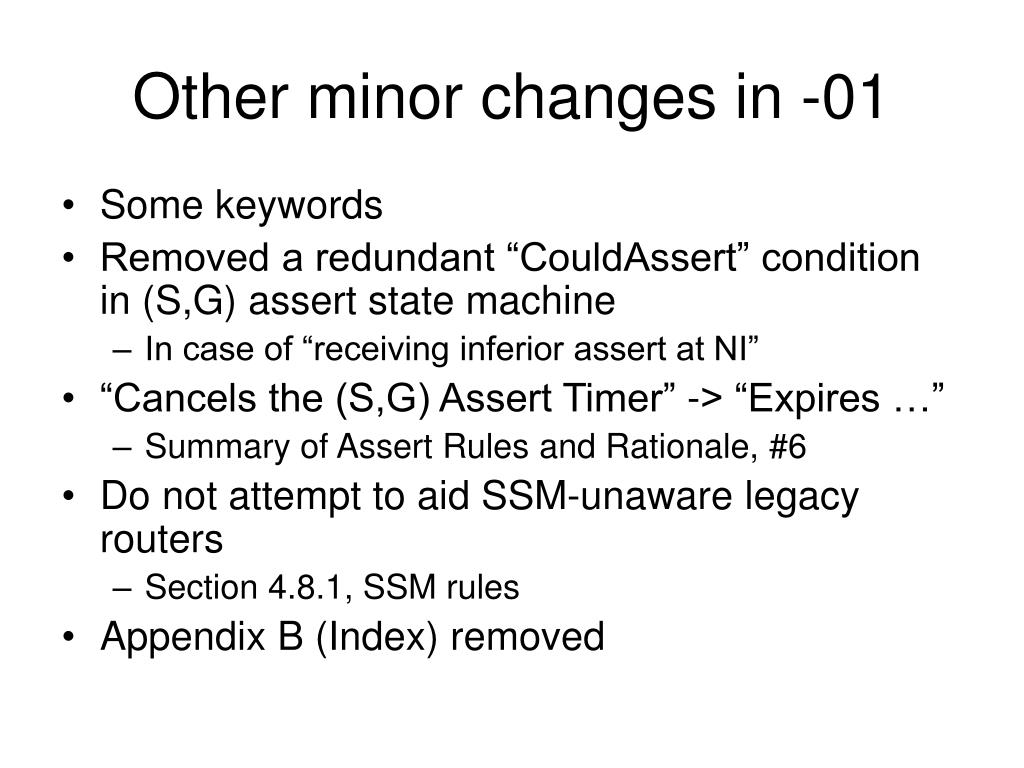 Other minor changes in -01

• Some keywords
• Removed a redundant “CouldAssert” condition in (S,G) assert state machine
  – In case of “receiving inferior assert at NI”
• “Cancels the (S,G) Assert Timer” -> “Expires …”
  – Summary of Assert Rules and Rationale, #6
• Do not attempt to aid SSM-unaware legacy routers
  – Section 4.8.1, SSM rules
• Appendix B (Index) removed